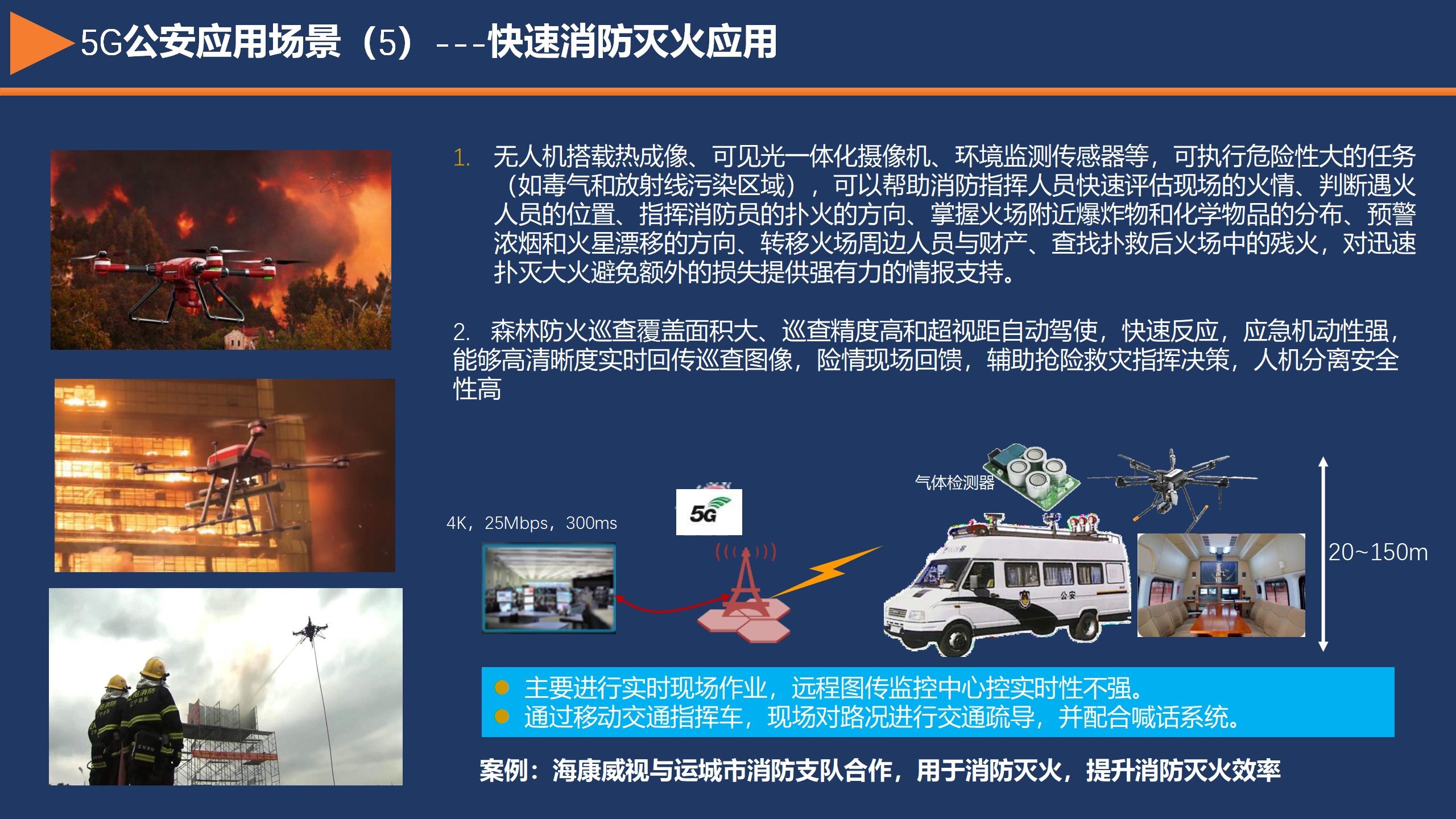 5G公安应用场景（5）---快速消防灭火应用

1. 无人机搭载热成像、可见光一体化摄像机、环境监测传感器等，可执行危险性大的任务（如毒气和放射线污染区域），可以帮助消防指挥人员快速评估现场的火情、判断遇火人员的位置、指挥消防员的扑火的方向、掌握火场附近爆炸物和化学物品的分布、预警浓烟和火星漂移的方向、转移火场周边人员与财产、查找扑救后火场中的残火，对迅速扑灭大火避免额外的损失提供强有力的情报支持。

2. 森林防火巡查覆盖面积大、巡查精度高和超视距自动驾使，快速反应，应急机动性强，能够高清晰度实时回传巡查图像，险情现场回馈，辅助抢险救灾指挥决策，人机分离安全性高

4K，25Mbps，300ms

5G

气体检测器

公安

20~150m

主要进行实时现场作业，远程图传监控中心控实时性不强。
通过移动交通指挥车，现场对路况进行交通疏导，并配合喊话系统。

案例：海康威视与运城市消防支队合作，用于消防灭火，提升消防灭火效率